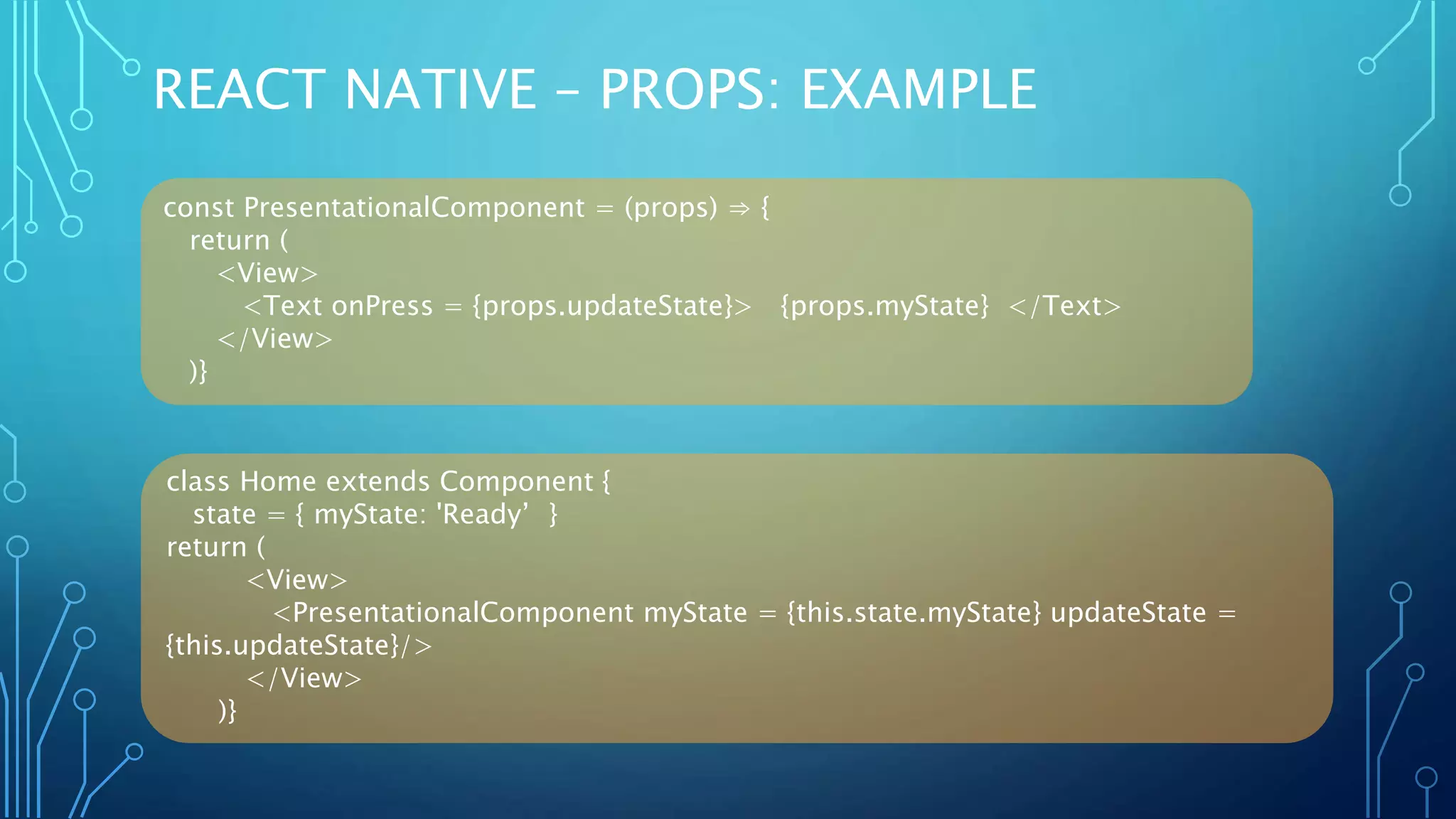 REACT NATIVE – PROPS: EXAMPLE

const PresentationalComponent = (props) ⇒ {
return (
<View>
<Text onPress = {props.updateState}> {props.myState} </Text>
</View>
)}

class Home extends Component {
state = { myState: 'Ready' }
return (
<View>
<PresentationalComponent myState = {this.state.myState} updateState = {this.updateState}/>
</View>
)}